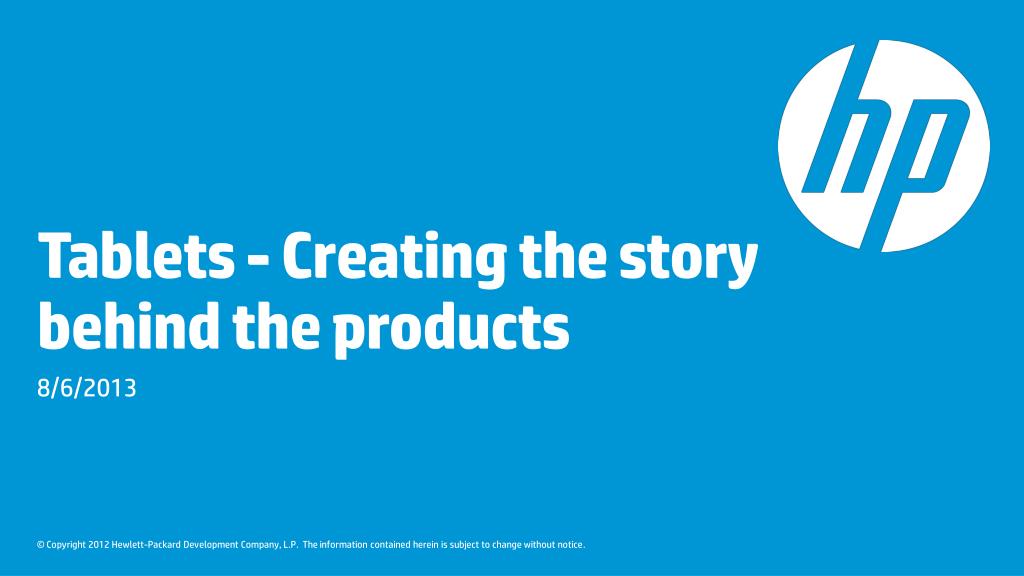 hp

Tablets - Creating the story behind the products

8/6/2013

© Copyright 2012 Hewlett-Packard Development Company, L.P. The information contained herein is subject to change without notice.